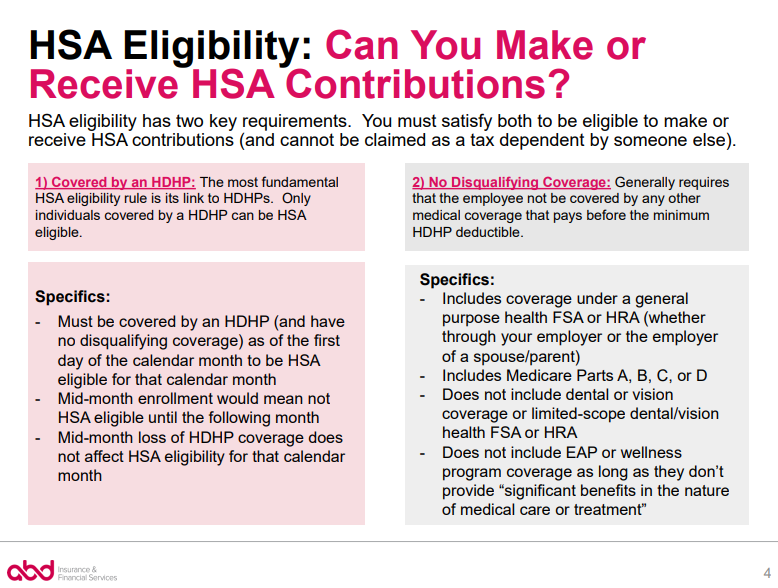 HSA Eligibility: Can You Make or Receive HSA Contributions?

HSA eligibility has two key requirements. You must satisfy both to be eligible to make or receive HSA contributions (and cannot be claimed as a tax dependent by someone else).

1) Covered by an HDHP: The most fundamental HSA eligibility rule is its link to HDHPs. Only individuals covered by a HDHP can be HSA eligible.

Specifics:
- Must be covered by an HDHP (and have no disqualifying coverage) as of the first day of the calendar month to be HSA eligible for that calendar month
- Mid-month enrollment would mean not HSA eligible until the following month
- Mid-month loss of HDHP coverage does not affect HSA eligibility for that calendar month

2) No Disqualifying Coverage: Generally requires that the employee not be covered by any other medical coverage that pays before the minimum HDHP deductible.

Specifics:
- Includes coverage under a general purpose health FSA or HRA (whether through your employer or the employer of a spouse/parent)
- Includes Medicare Parts A, B, C, or D
- Does not include dental or vision coverage or limited-scope dental/vision health FSA or HRA
- Does not include EAP or wellness program coverage as long as they don't provide "significant benefits in the nature of medical care or treatment"

abd Insurance & Financial Services

4